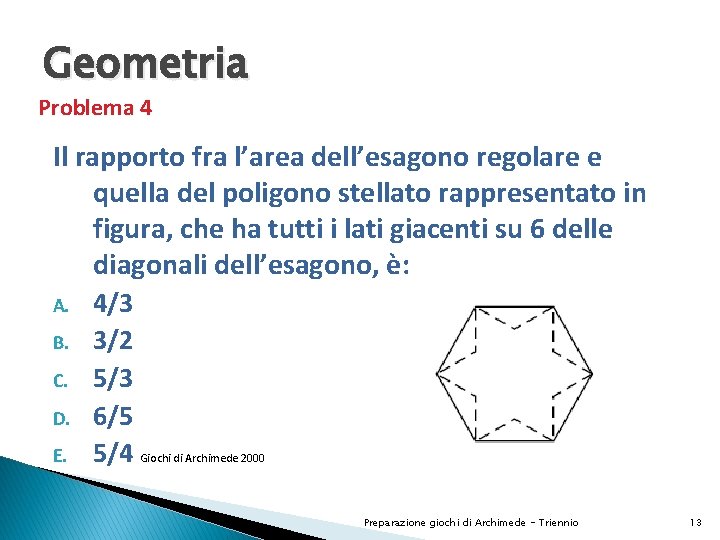 Geometria

Problema 4

Il rapporto fra l'area dell'esagono regolare e quella del poligono stellato rappresentato in figura, che ha tutti i lati giacenti su 6 delle diagonali dell'esagono, è:

A. 4/3
B. 3/2
C. 5/3
D. 6/5
E. 5/4 Giochi di Archimede 2000

Preparazione giochi di Archimede - Triennio 13